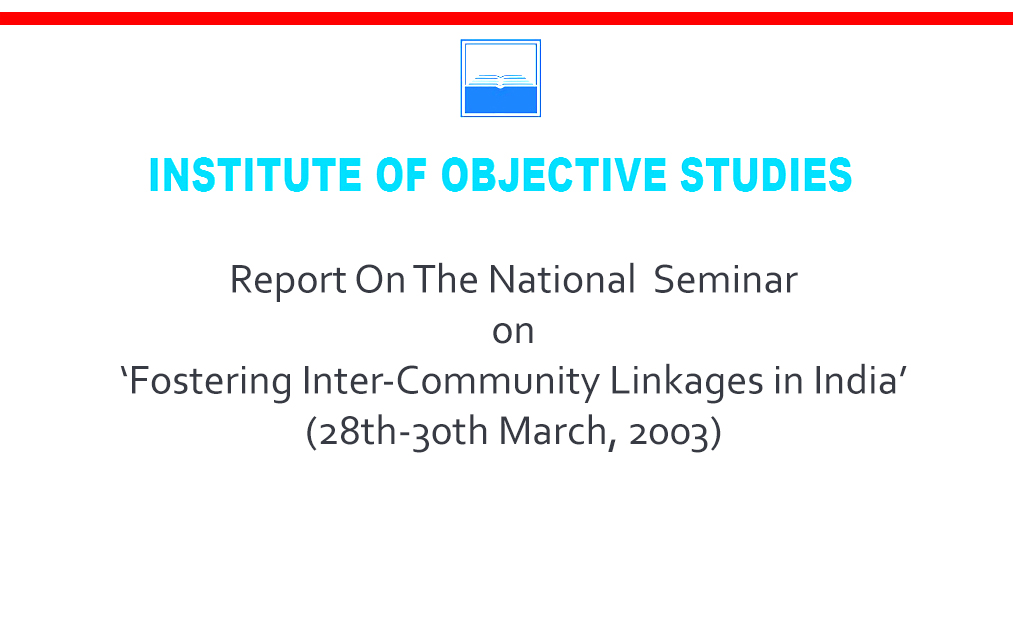 INSTITUTE OF OBJECTIVE STUDIES

Report On The National Seminar
on
‘Fostering Inter-Community Linkages in India’
(28th-30th March, 2003)